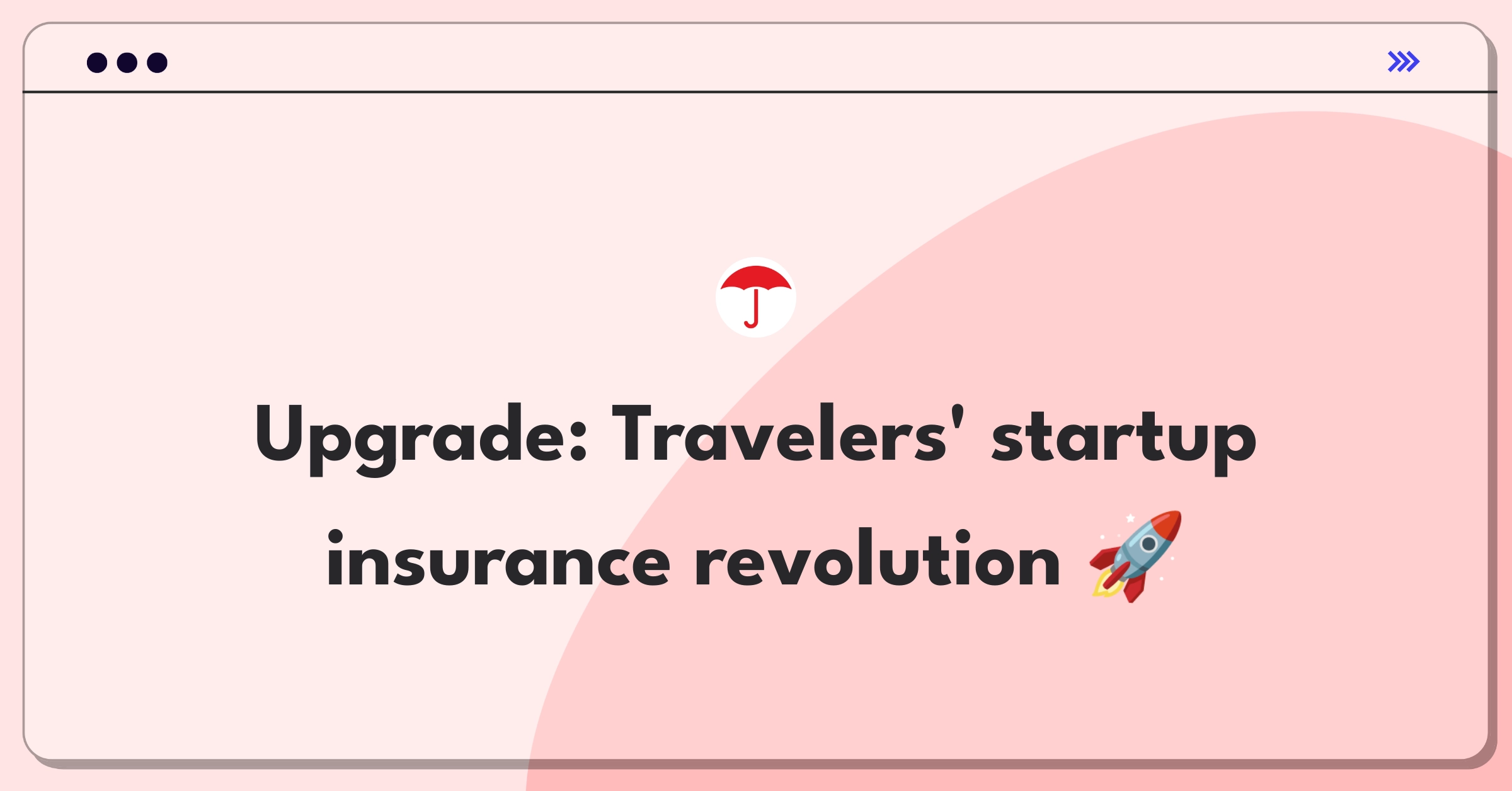 Upgrade: Travelers' startup insurance revolution 🚀